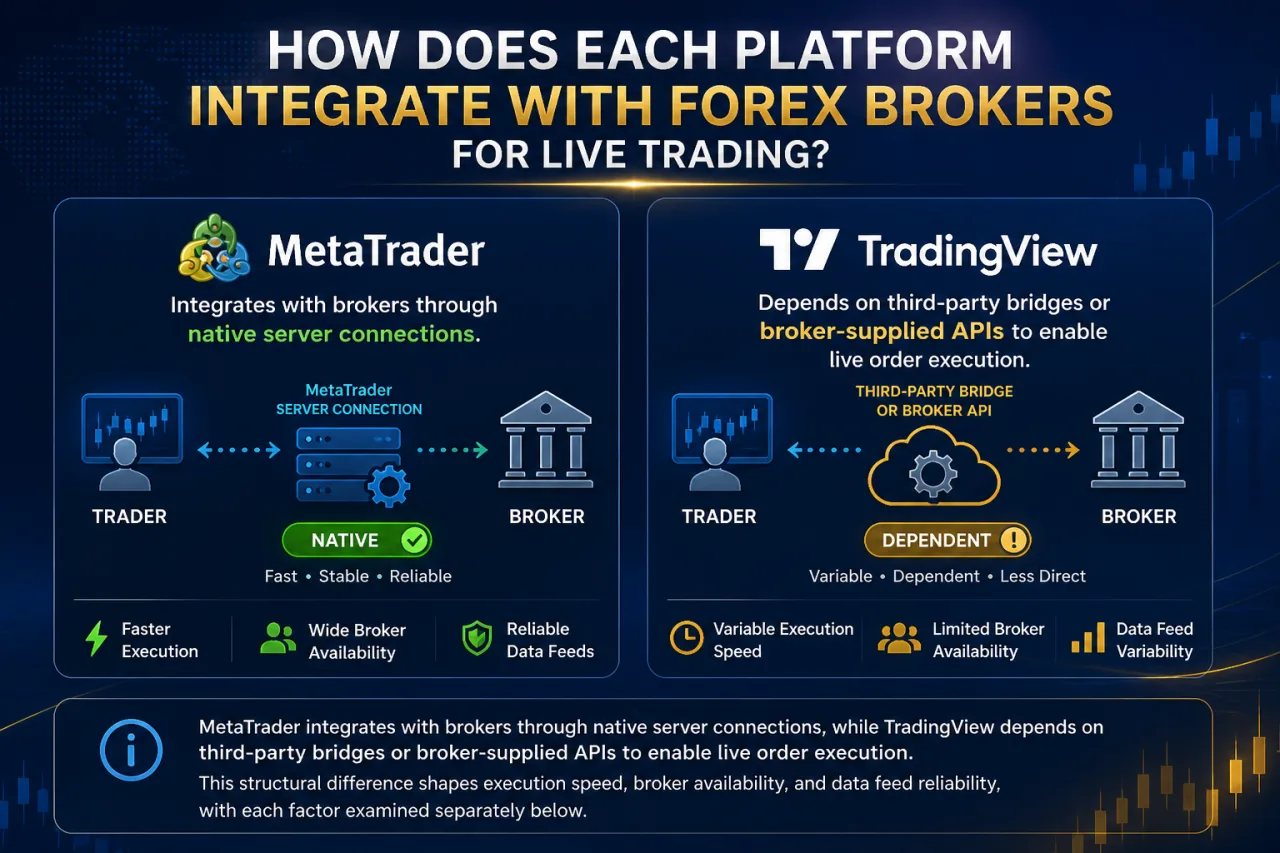 HOW DOES EACH PLATFORM INTEGRATE WITH FOREX BROKERS FOR LIVE TRADING?

MetaTrader

Integrates with brokers through native server connections.

MetaTrader SERVER CONNECTION

TRADER

BROKER

NATIVE

Fast • Stable • Reliable

Faster Execution

Wide Broker Availability

Reliable Data Feeds

TradingView

Depends on third-party bridges or broker-supplied APIs to enable live order execution.

THIRD-PARTY BRIDGE OR BROKER API

TRADER

BROKER

DEPENDENT

Variable • Dependent • Less Direct

Variable Execution Speed

Limited Broker Availability

Data Feed Variability

MetaTrader integrates with brokers through native server connections, while TradingView depends on third-party bridges or broker-supplied APIs to enable live order execution.

This structural difference shapes execution speed, broker availability, and data feed reliability, with each factor examined separately below.